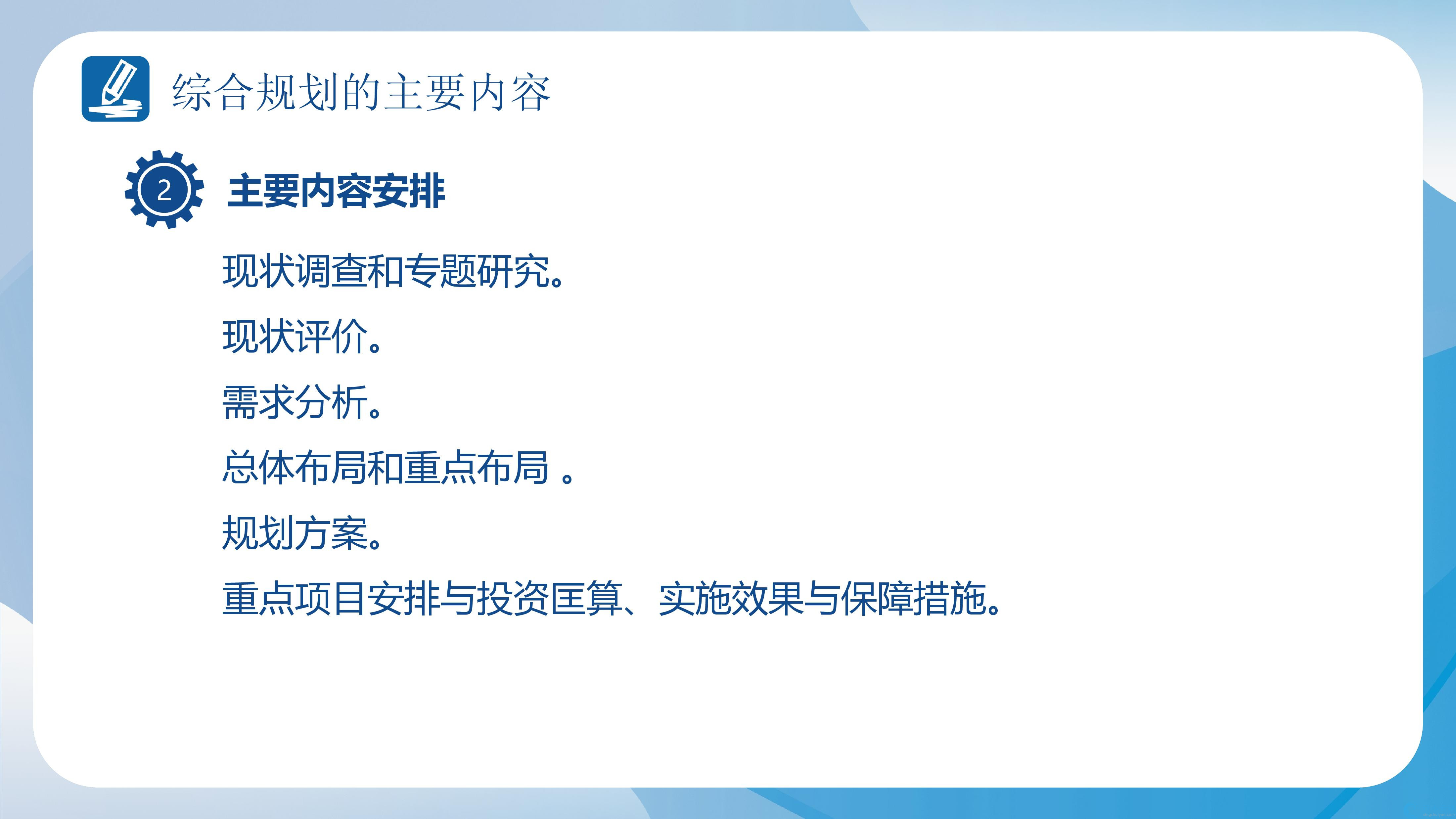 综合规划的主要内容

2 主要内容安排

现状调查和专题研究。

现状评价。

需求分析。

总体布局和重点布局 。

规划方案。

重点项目安排与投资匡算、实施效果与保障措施。